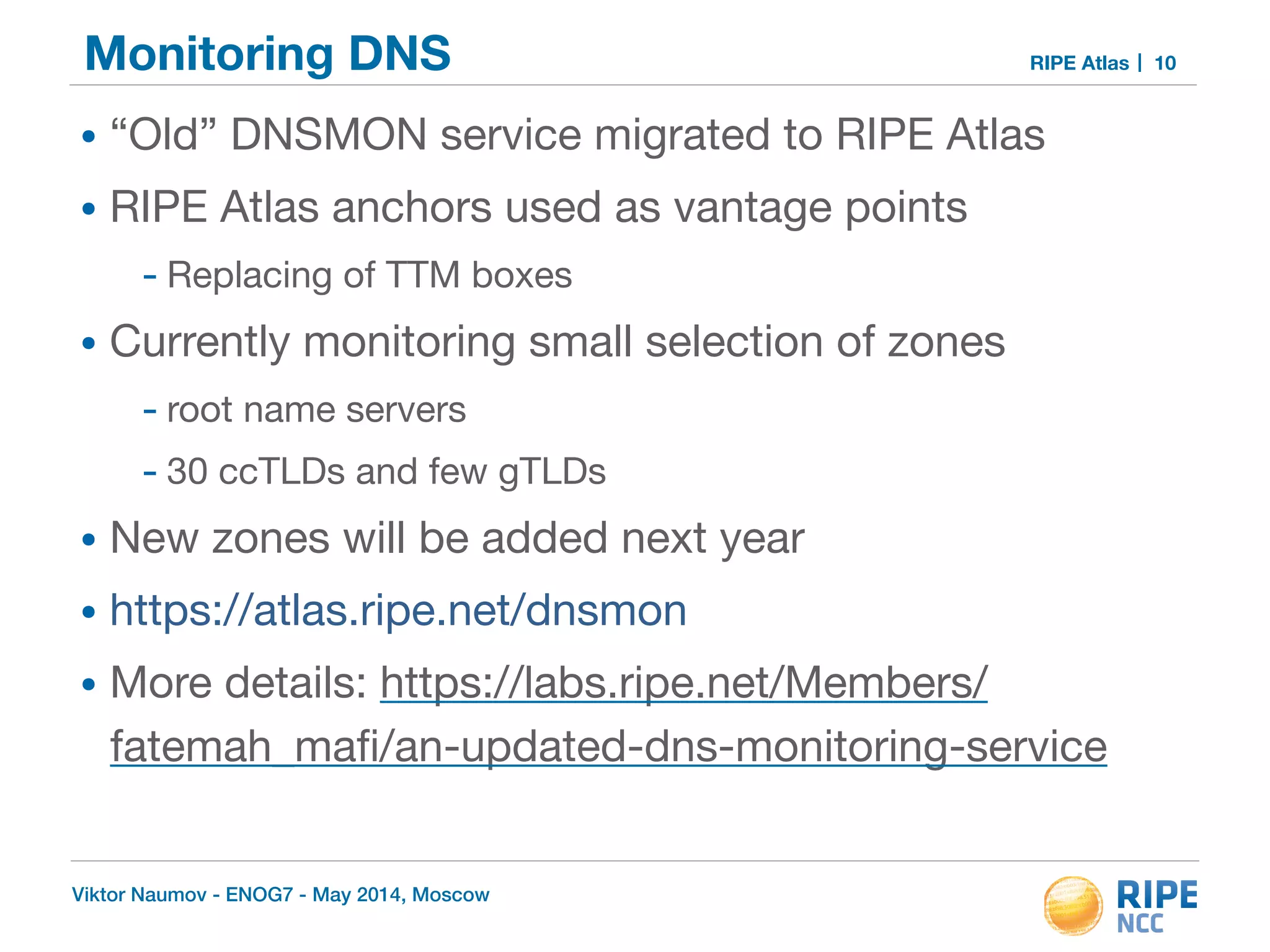 Monitoring DNS

RIPE Atlas | 10

• “Old” DNSMON service migrated to RIPE Atlas
• RIPE Atlas anchors used as vantage points
- Replacing of TTM boxes
• Currently monitoring small selection of zones
- root name servers
- 30 ccTLDs and few gTLDs
• New zones will be added next year
• https://atlas.ripe.net/dnsmon
• More details: https://labs.ripe.net/Members/fatemah_mafi/an-updated-dns-monitoring-service

Viktor Naumov - ENOG7 - May 2014, Moscow

RIPE NCC